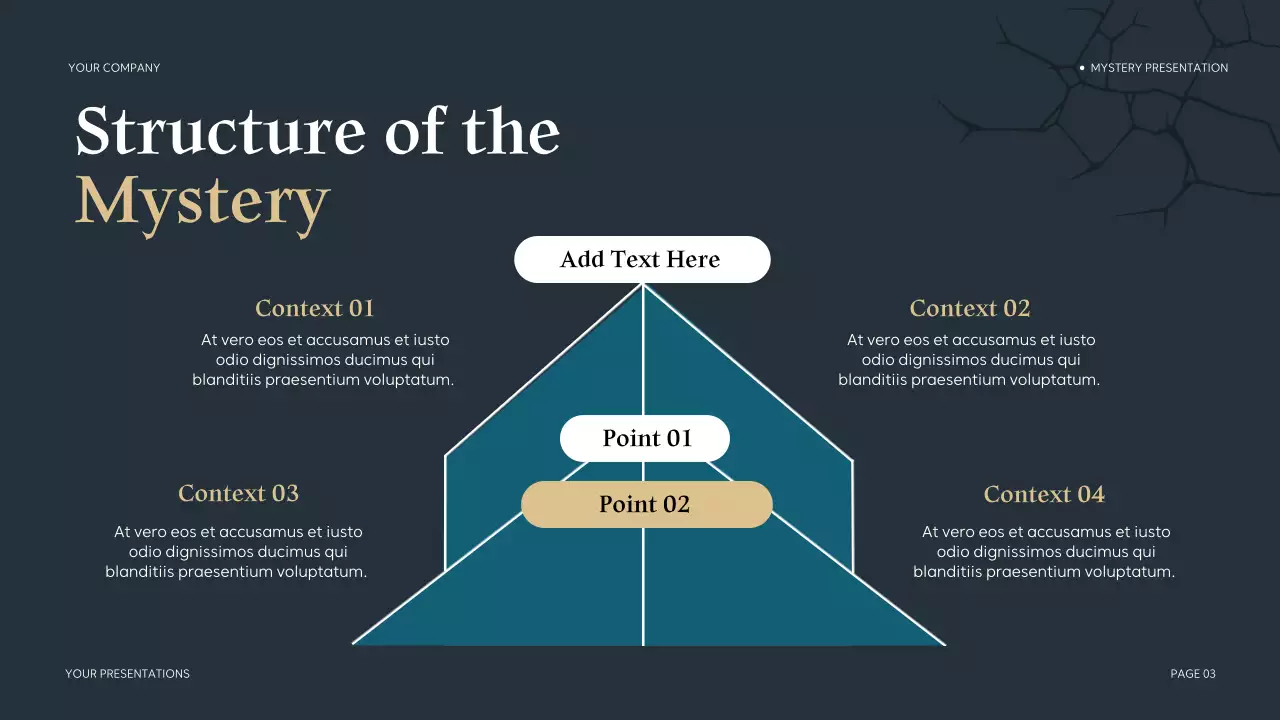 YOUR COMPANY

MYSTERY PRESENTATION

Structure of the Mystery

Add Text Here

Context 01

At vero eos et accusamus et iusto odio dignissimos ducimus qui blanditiis praesentium voluptatum.

Context 02

At vero eos et accusamus et iusto odio dignissimos ducimus qui blanditiis praesentium voluptatum.

Point 01

Point 02

Context 03

At vero eos et accusamus et iusto odio dignissimos ducimus qui blanditiis praesentium voluptatum.

Context 04

At vero eos et accusamus et iusto odio dignissimos ducimus qui blanditiis praesentium voluptatum.

YOUR PRESENTATIONS

PAGE 03